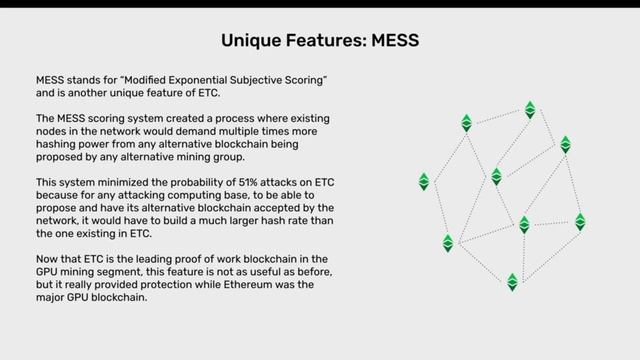 Unique Features: MESS

MESS stands for "Modified Exponential Subjective Scoring" and is another unique feature of ETC.

The MESS scoring system created a process where existing nodes in the network would demand multiple times more hashing power from any alternative blockchain being proposed by any alternative mining group.

This system minimized the probability of 51% attacks on ETC because for any attacking computing base, to be able to propose and have its alternative blockchain accepted by the network, it would have to build a much larger hash rate than the one existing in ETC.

Now that ETC is the leading proof of work blockchain in the GPU mining segment, this feature is not as useful as before, but it really provided protection while Ethereum was the major GPU blockchain.